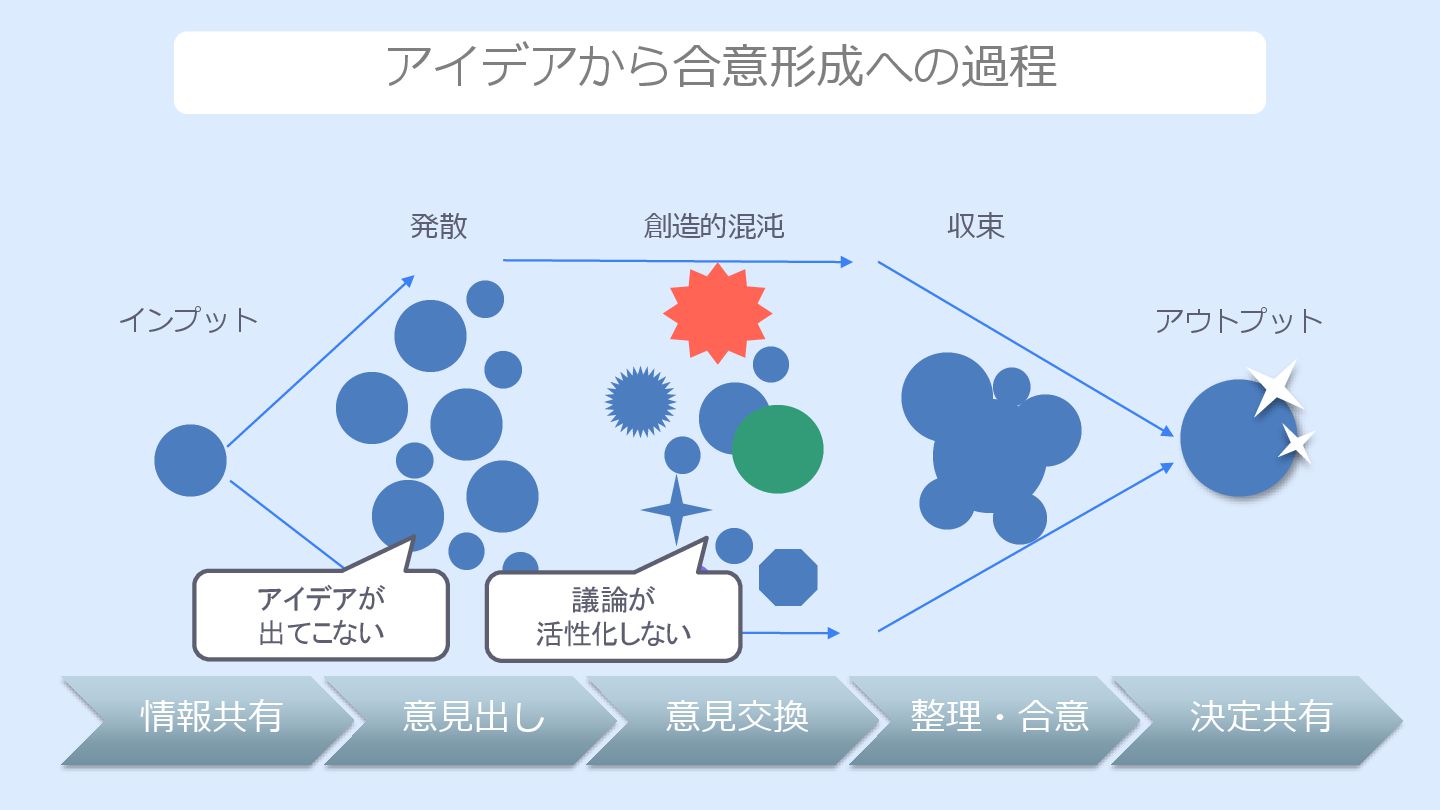 アイデアから合意形成への過程

発散

創造的混沌

収束

インプット

アウトプット

アイデアが出てこない

議論が活性化しない

情報共有

意見出し

意見交換

整理・合意

決定共有